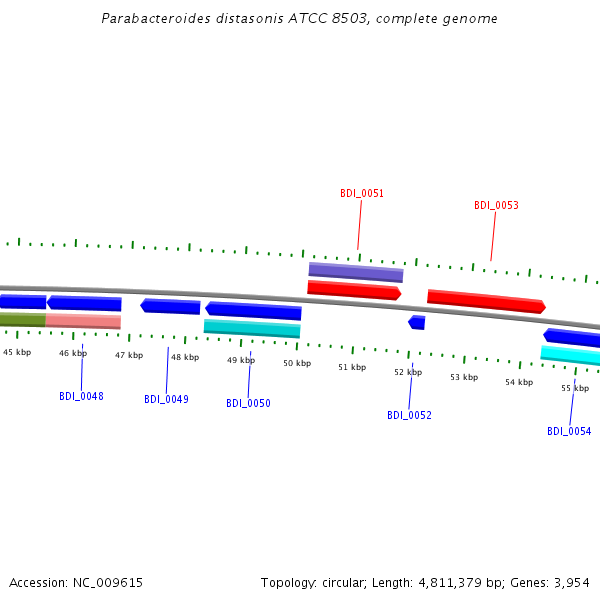 Parabacteroides distasonis ATCC 8503, complete genome

BDI_0051

BDI_0053

45 kbp
46 kbp
47 kbp
48 kbp
49 kbp
50 kbp
51 kbp
52 kbp
53 kbp
54 kbp
55 kbp

BDI_0048
BDI_0049
BDI_0050
BDI_0052
BDI_0054

Accession: NC_009615

Topology: circular; Length: 4,811,379 bp; Genes: 3,954